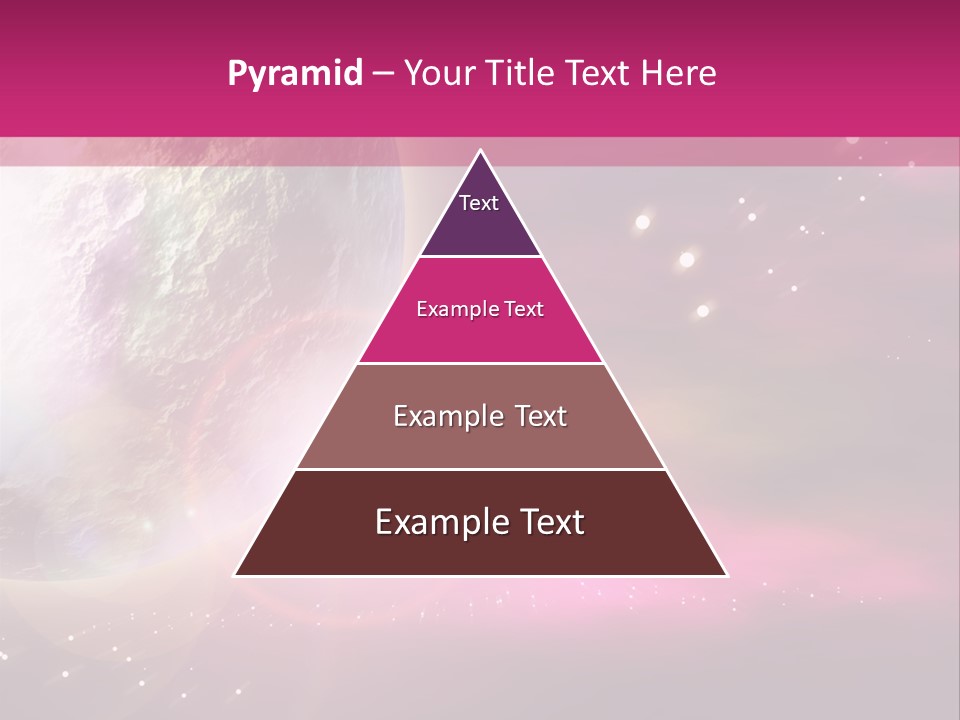 Pyramid – Your Title Text Here

Text

Example Text

Example Text

Example Text